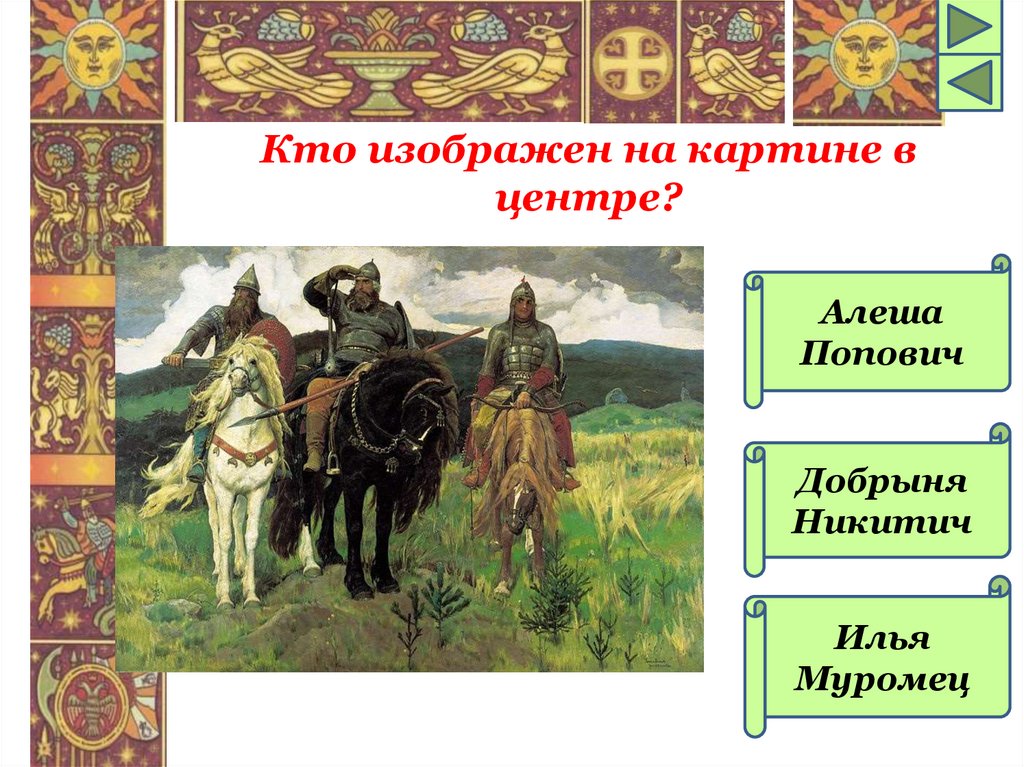 Кто изображен на картине в центре?

Алеша Попович

Добрыня Никитич

Илья Муромец